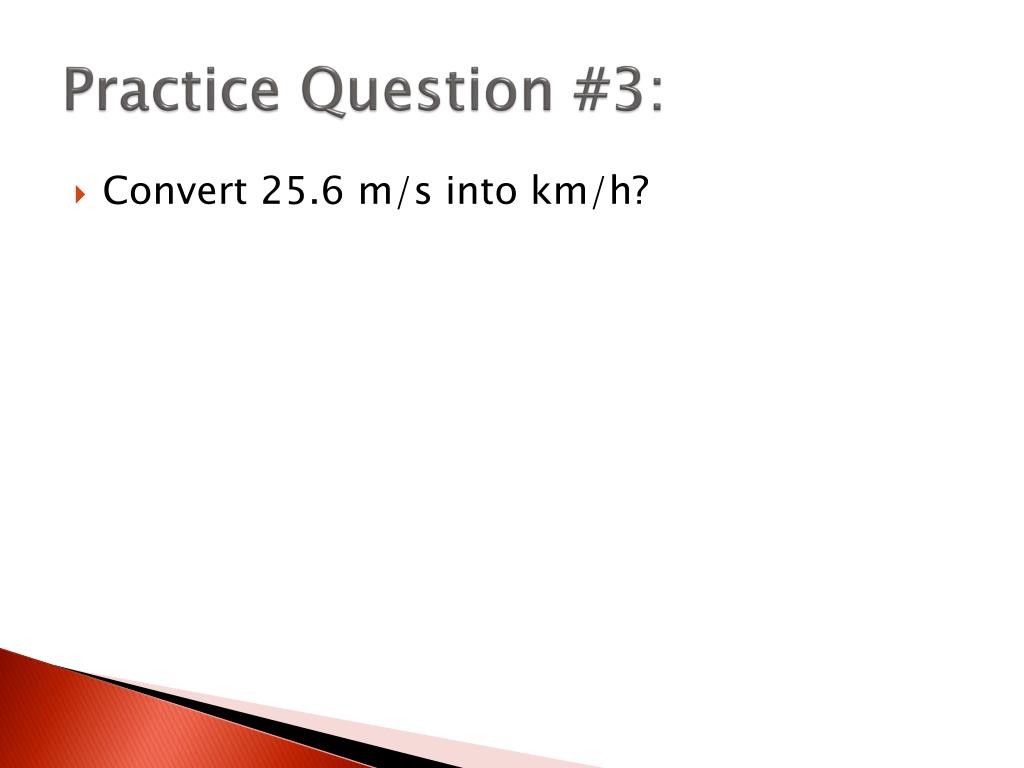 Practice Question #3:

Convert 25.6 m/s into km/h?